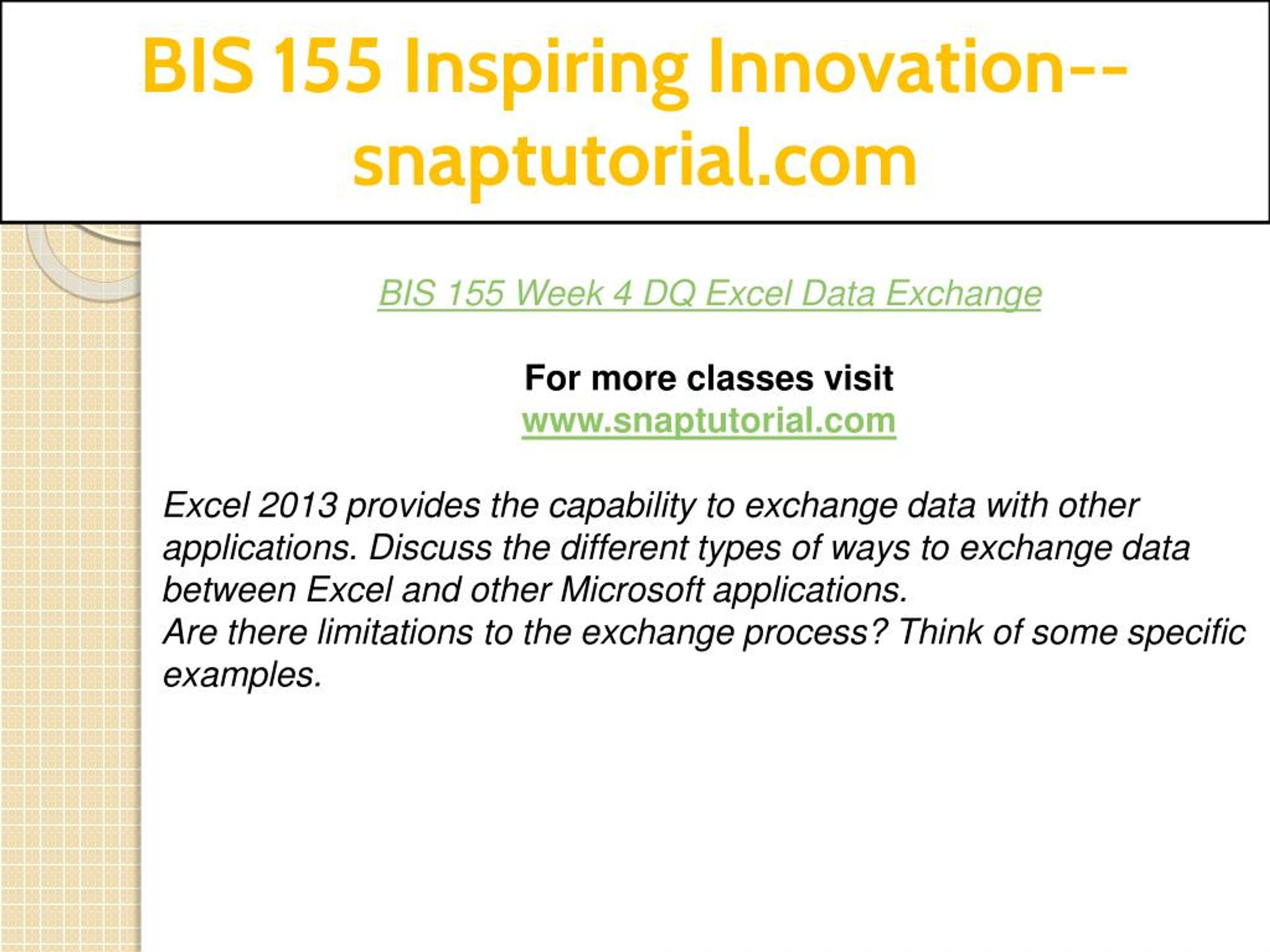 BIS 155 Inspiring Innovation--snaptutorial.com

BIS 155 Week 4 DQ Excel Data Exchange

For more classes visit
www.snaptutorial.com

Excel 2013 provides the capability to exchange data with other applications. Discuss the different types of ways to exchange data between Excel and other Microsoft applications.
Are there limitations to the exchange process? Think of some specific examples.